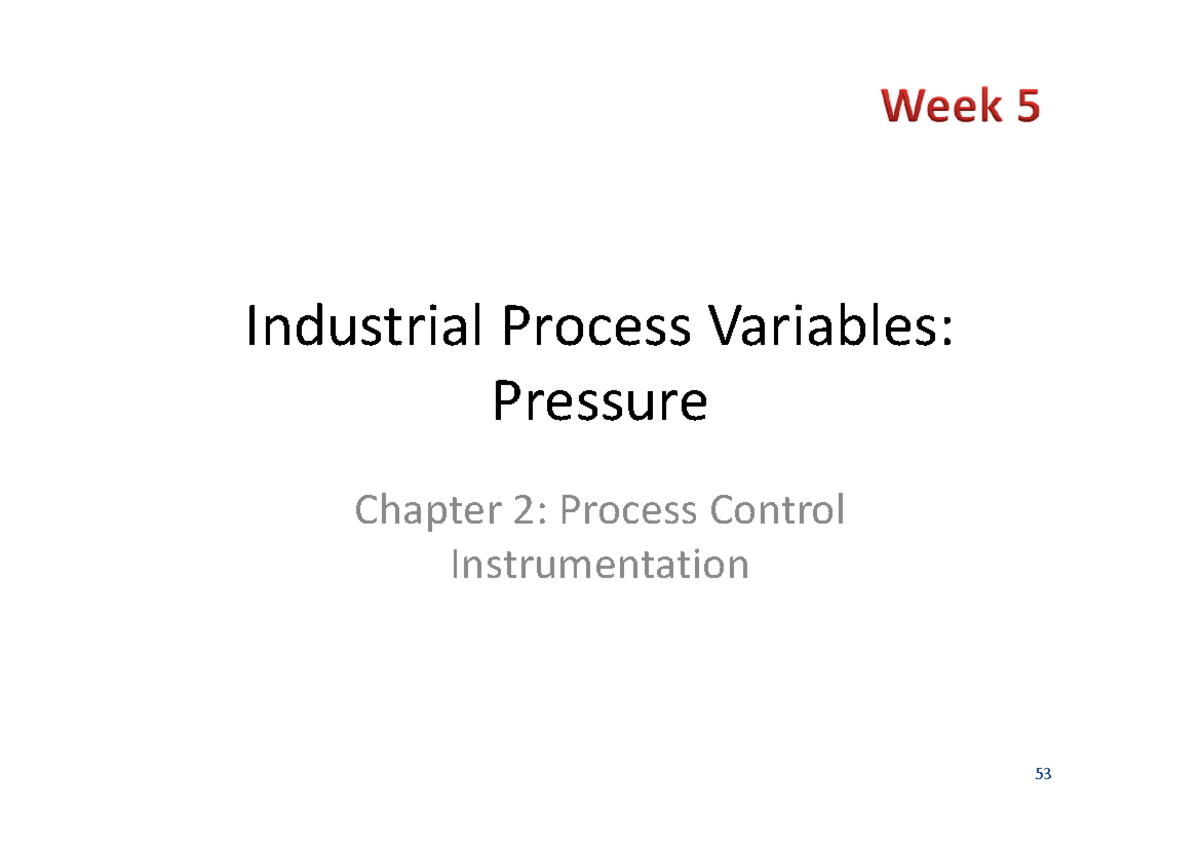 Week 5

Industrial Process Variables: Pressure

Chapter 2: Process Control Instrumentation

53